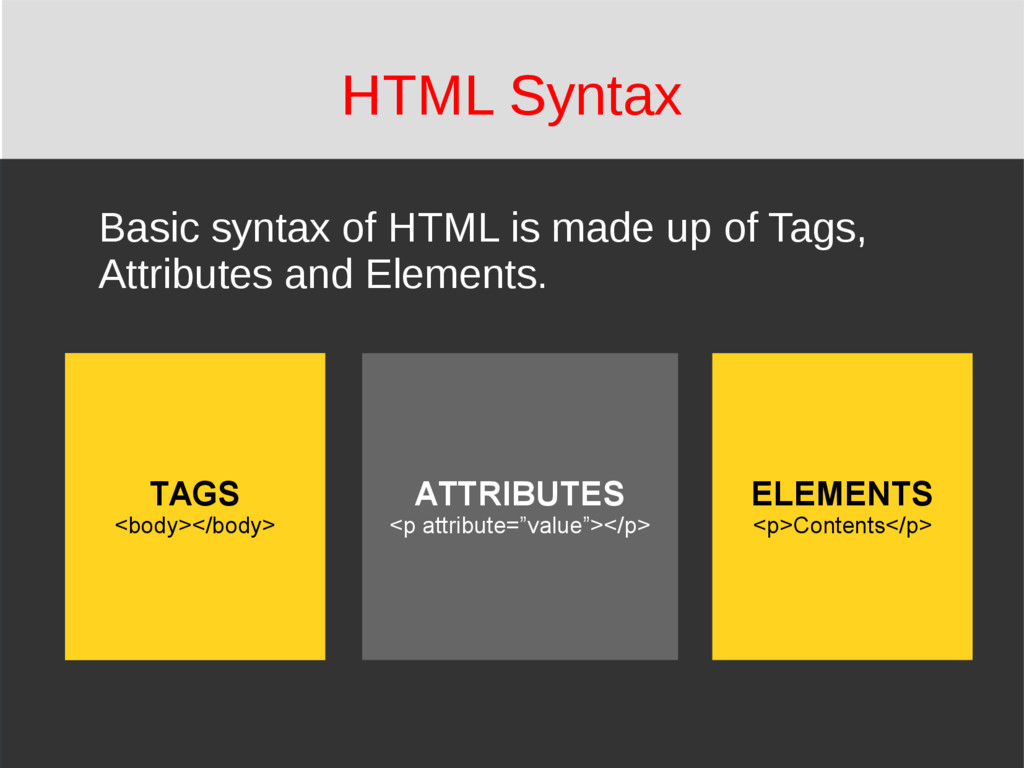 HTML Syntax

Basic syntax of HTML is made up of Tags, Attributes and Elements.

TAGS
<body></body>

ATTRIBUTES
<p attribute=”value”></p>

ELEMENTS
<p>Contents</p>